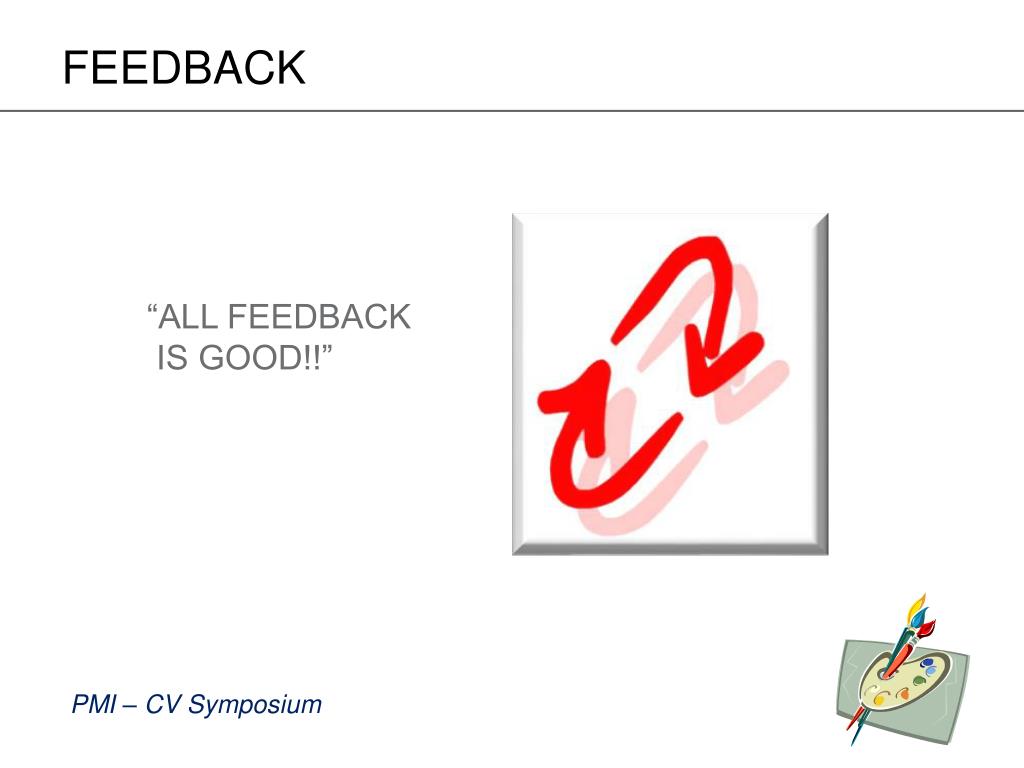 FEEDBACK

“ALL FEEDBACK IS GOOD!!”

PMI – CV Symposium